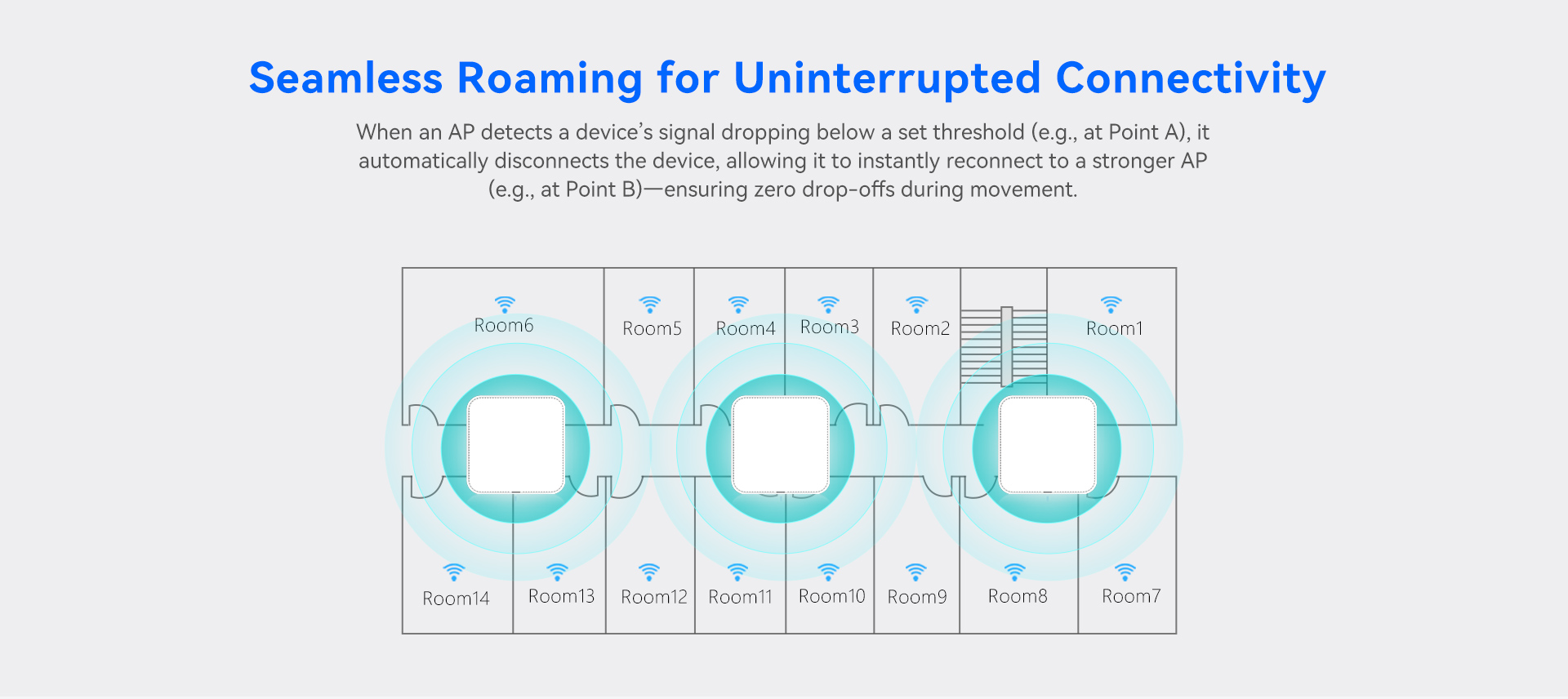 Seamless Roaming for Uninterrupted Connectivity

When an AP detects a device's signal dropping below a set threshold (e.g., at Point A), it automatically disconnects the device, allowing it to instantly reconnect to a stronger AP (e.g., at Point B)—ensuring zero drop-offs during movement.

Room6
Room5
Room4
Room3
Room2
Room1
Room14
Room13
Room12
Room11
Room10
Room9
Room8
Room7